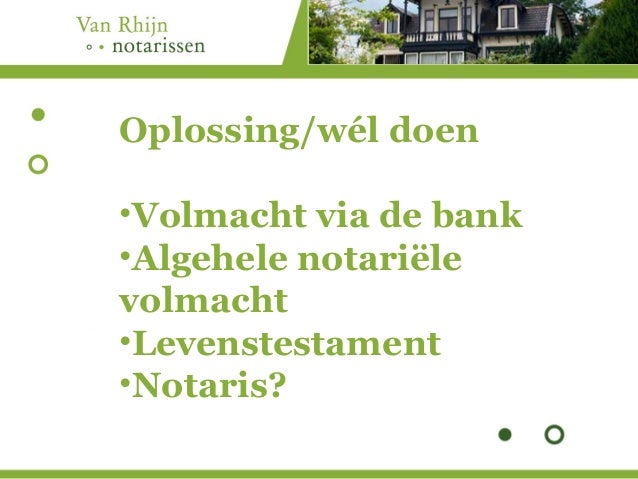 Van Rhijn
notarissen

Oplossing/wél doen

•Volmacht via de bank
•Algehele notariële volmacht
•Levenstestament
•Notaris?